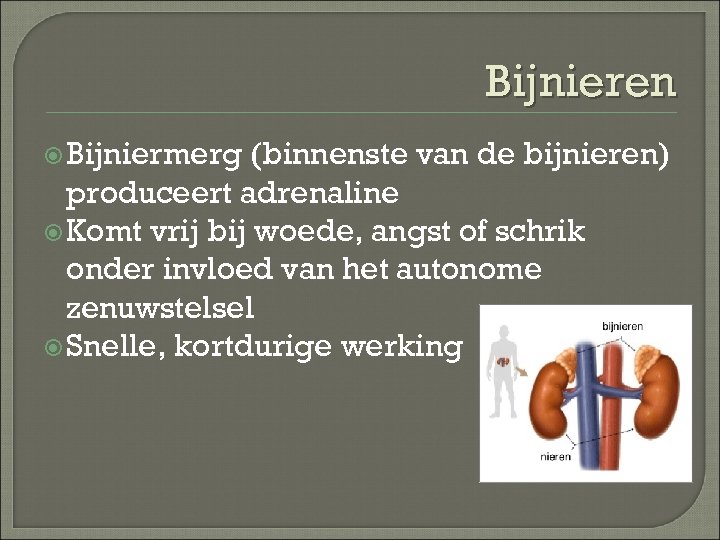 Bijnieren

Bijniermerg (binnenste van de bijnieren) produceert adrenaline

Komt vrij bij woede, angst of schrik onder invloed van het autonome zenuwstelsel

Snelle, kortdurige werking

bijnieren

nieren